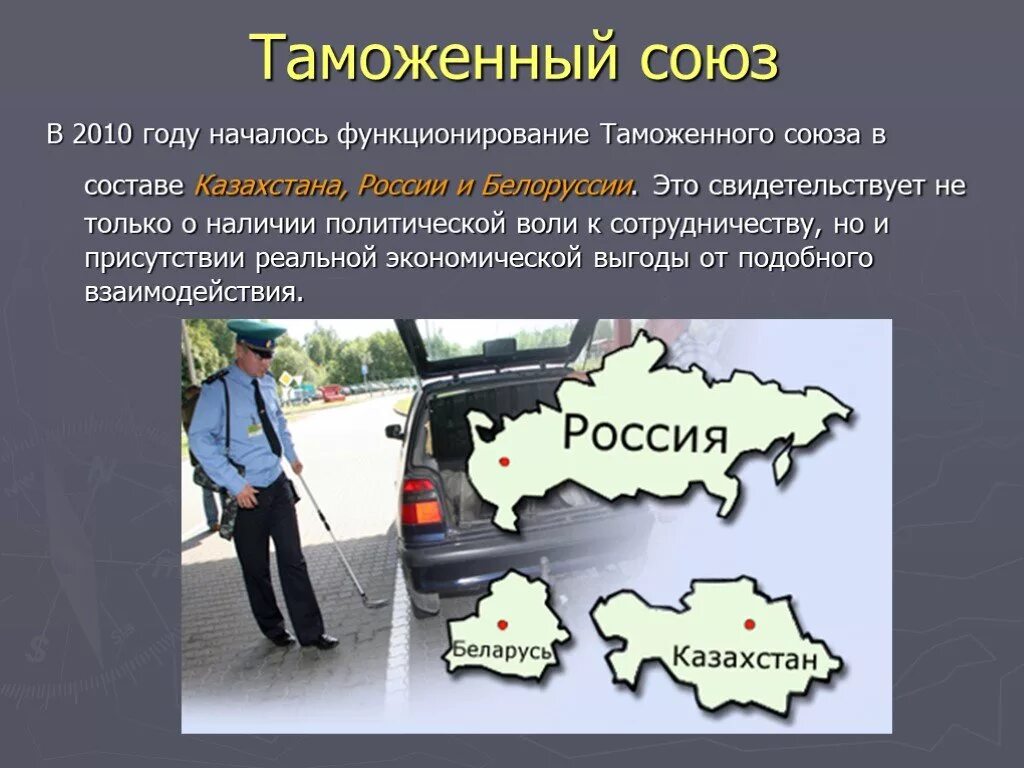 Таможенный союз

В 2010 году началось функционирование Таможенного союза в составе Казахстана, России и Белоруссии. Это свидетельствует не только о наличии политической воли к сотрудничеству, но и присутствии реальной экономической выгоды от подобного взаимодействия.

Россия

Беларусь

Казахстан